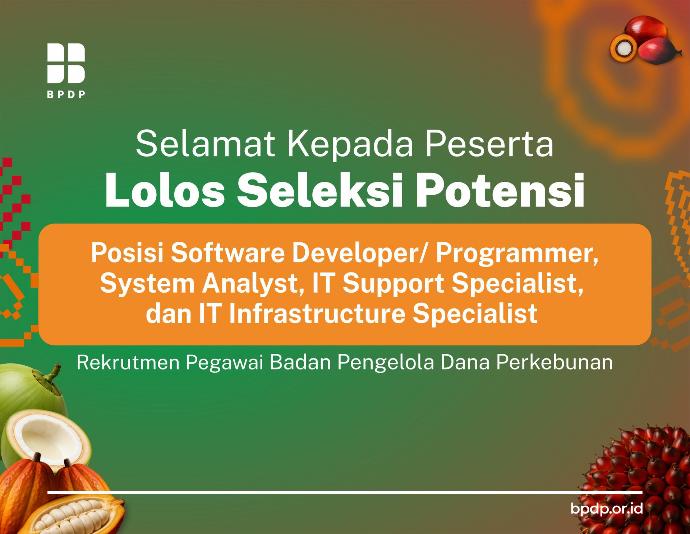 BPDP

Selamat Kepada Peserta
Lolos Seleksi Potensi

Posisi Software Developer/ Programmer, System Analyst, IT Support Specialist, dan IT Infrastructure Specialist

Rekrutmen Pegawai Badan Pengelola Dana Perkebunan

bpdp.or.id